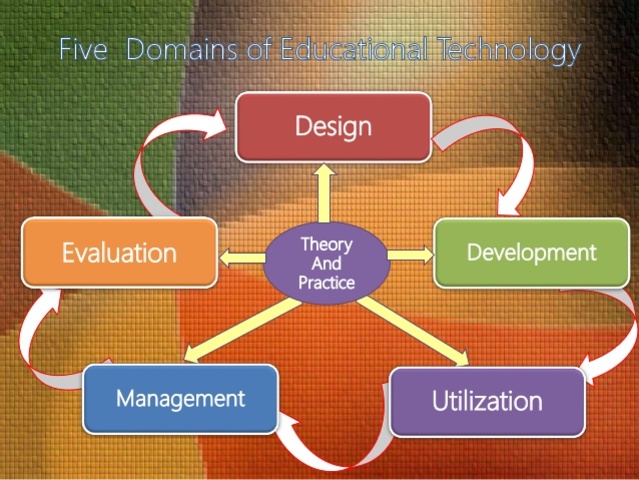 Five Domains of Educational Technology

Design

Evaluation

Theory And Practice

Development

Management

Utilization